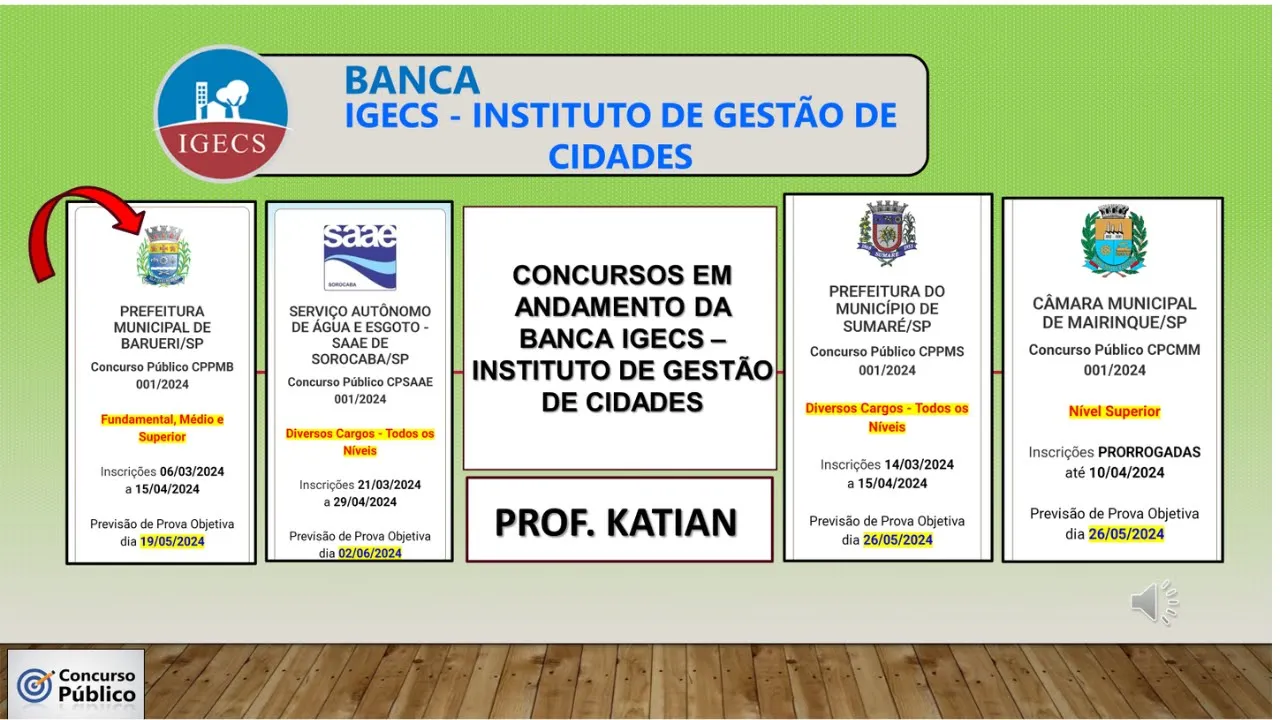 IGECS

BANCA
IGECS - INSTITUTO DE GESTÃO DE CIDADES

PREFEITURA MUNICIPAL DE BARUERI/SP

Concurso Público CPPMB 001/2024

Fundamental, Médio e Superior

Inscrições 06/03/2024 a 15/04/2024

Previsão de Prova Objetiva dia 19/05/2024

saae
SOROCABA

SERVIÇO AUTÔNOMO DE ÁGUA E ESGOTO - SAAE DE SOROCABA/SP

Concurso Público CPSAAE 001/2024

Diversos Cargos - Todos os Níveis

Inscrições 21/03/2024 a 29/04/2024

Previsão de Prova Objetiva dia 02/06/2024

CONCURSOS EM ANDAMENTO DA BANCA IGECS – INSTITUTO DE GESTÃO DE CIDADES

PROF. KATIAN

SUMARÉ

PREFEITURA DO MUNICÍPIO DE SUMARÉ/SP

Concurso Público CPPMS 001/2024

Diversos Cargos - Todos os Níveis

Inscrições 14/03/2024 a 15/04/2024

Previsão de Prova Objetiva dia 26/05/2024

CÂMARA MUNICIPAL DE MAIRINQUE/SP

Concurso Público CPCMM 001/2024

Nível Superior

Inscrições PRORROGADAS até 10/04/2024

Previsão de Prova Objetiva dia 26/05/2024

Concurso Público